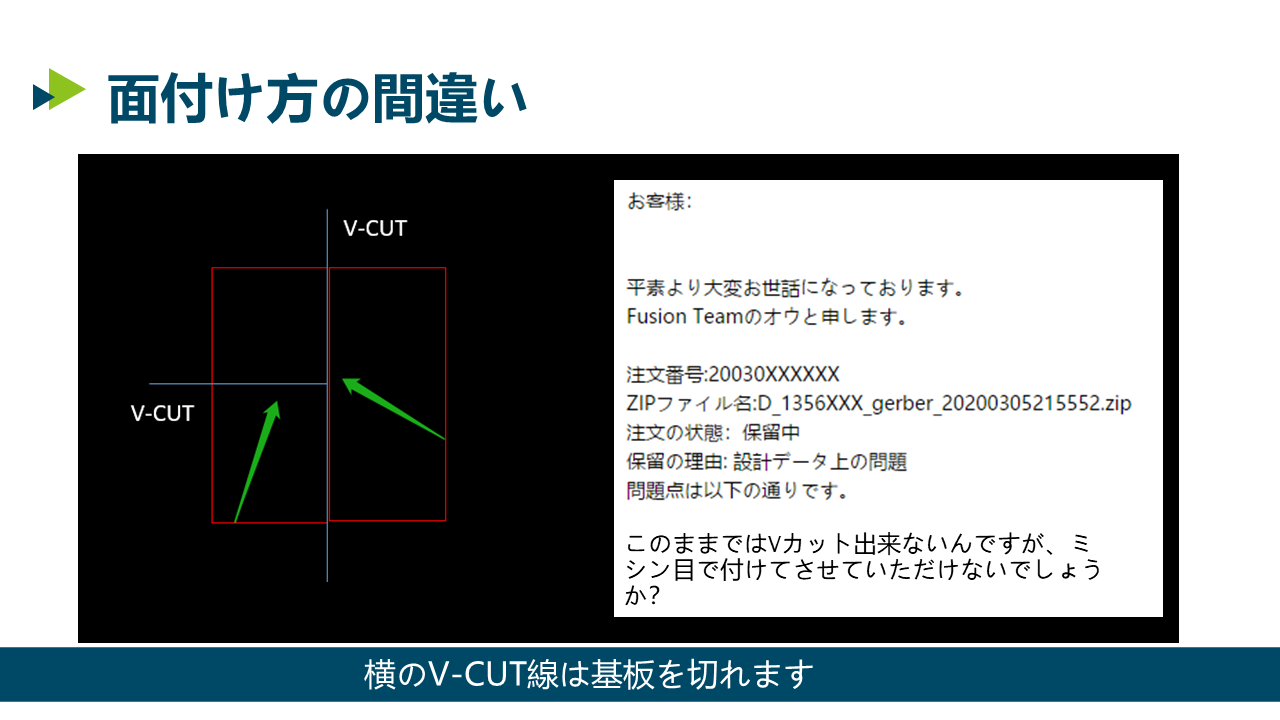 面付け方の間違い

V-CUT

V-CUT

お客様:

平素より大変お世話になっております。
Fusion Teamのオウと申します。

注文番号:20030XXXXXX
ZIPファイル名:D_1356XXX_gerber_20200305215552.zip
注文の状態: 保留中
保留の理由: 設計データ上の問題
問題点は以下の通りです。

このままではVカット出来ないんですが、ミシン目で付けてさせていただけないでしょうか?

横のV-CUT線は基板を切れます